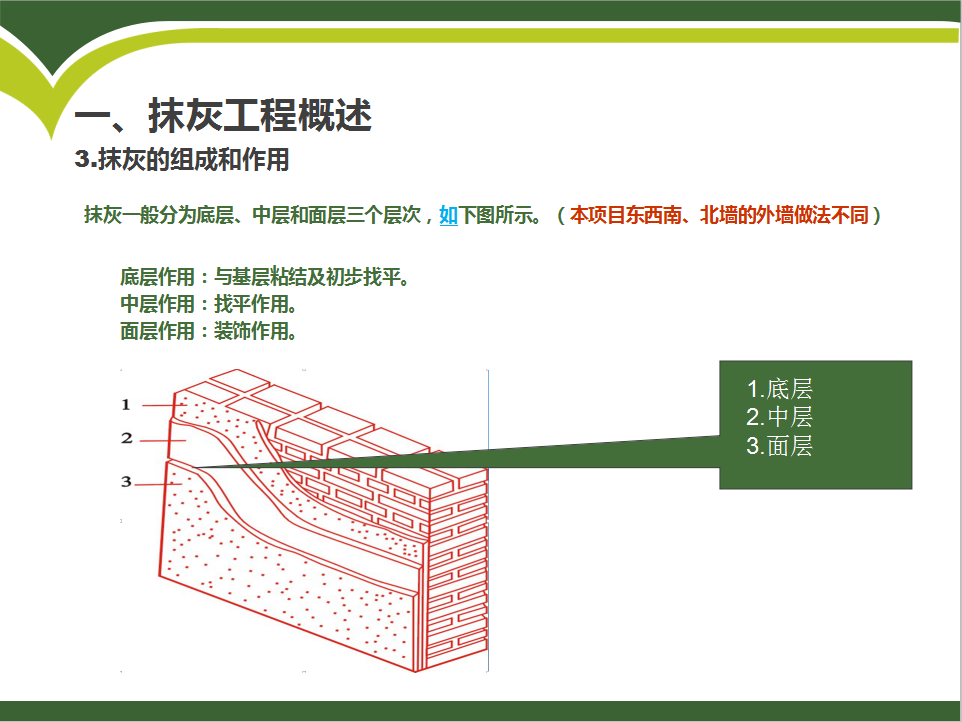 一、抹灰工程概述

3.抹灰的组成和作用

抹灰一般分为底层、中层和面层三个层次，如下图所示。（本项目东西南、北墙的外墙做法不同）

底层作用：与基层粘结及初步找平。
中层作用：找平作用。
面层作用：装饰作用。

1
2
3

1.底层
2.中层
3.面层